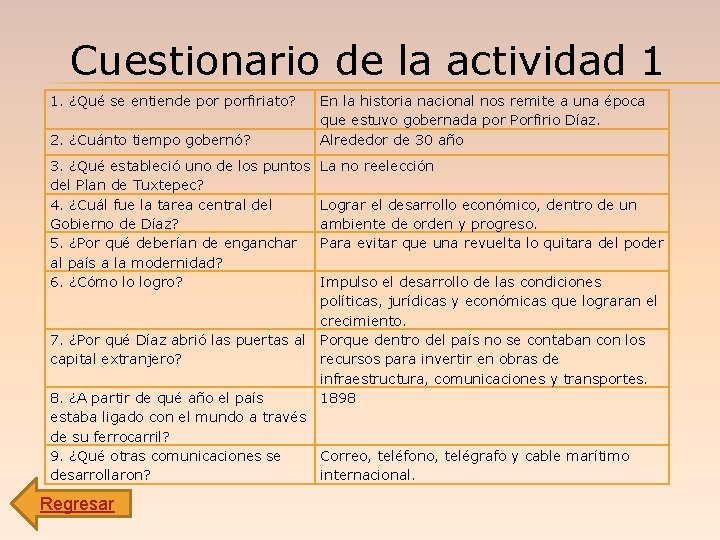 Cuestionario de la actividad 1

| | |
|---|---|
| 1. ¿Qué se entiende por porfiriato? | En la historia nacional nos remite a una época que estuvo gobernada por Porfirio Díaz. |
| 2. ¿Cuánto tiempo gobernó? | Alrededor de 30 año |
| 3. ¿Qué estableció uno de los puntos del Plan de Tuxtepec? | La no reelección |
| 4. ¿Cuál fue la tarea central del Gobierno de Díaz? | Lograr el desarrollo económico, dentro de un ambiente de orden y progreso. |
| 5. ¿Por qué deberían de enganchar al país a la modernidad? | Para evitar que una revuelta lo quitara del poder |
| 6. ¿Cómo lo logro? | Impulso el desarrollo de las condiciones políticas, jurídicas y económicas que lograran el crecimiento. |
| 7. ¿Por qué Díaz abrió las puertas al capital extranjero? | Porque dentro del país no se contaban con los recursos para invertir en obras de infraestructura, comunicaciones y transportes. |
| 8. ¿A partir de qué año el país estaba ligado con el mundo a través de su ferrocarril? | 1898 |
| 9. ¿Qué otras comunicaciones se desarrollaron? | Correo, teléfono, telégrafo y cable marítimo internacional. |

Regresar